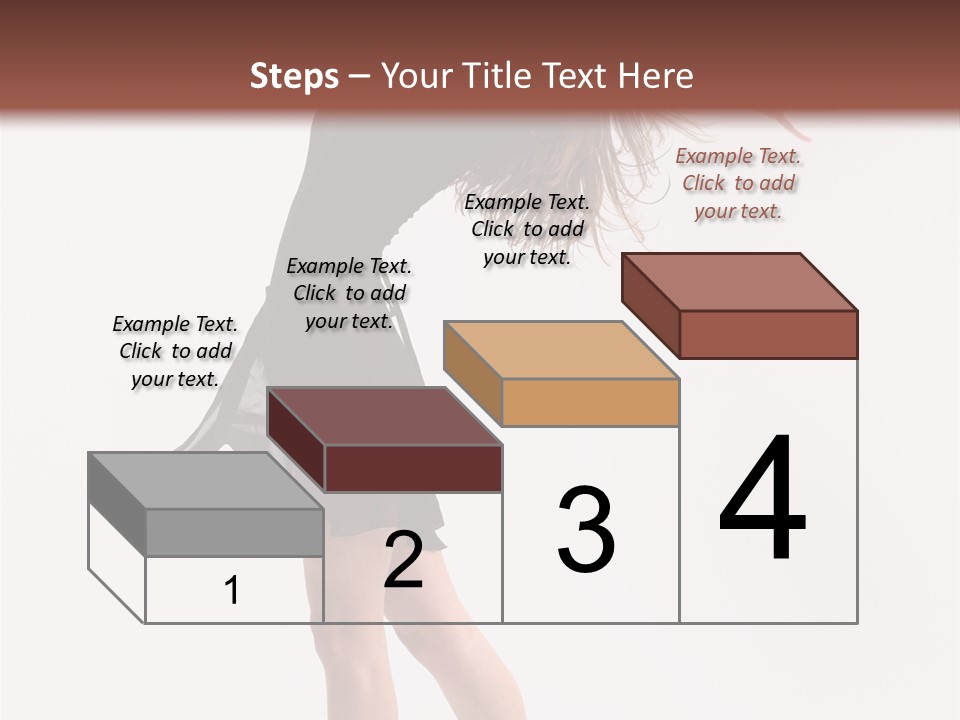 Steps – Your Title Text Here

Example Text. Click to add your text.

Example Text. Click to add your text.

Example Text. Click to add your text.

Example Text. Click to add your text.

1

2

3

4